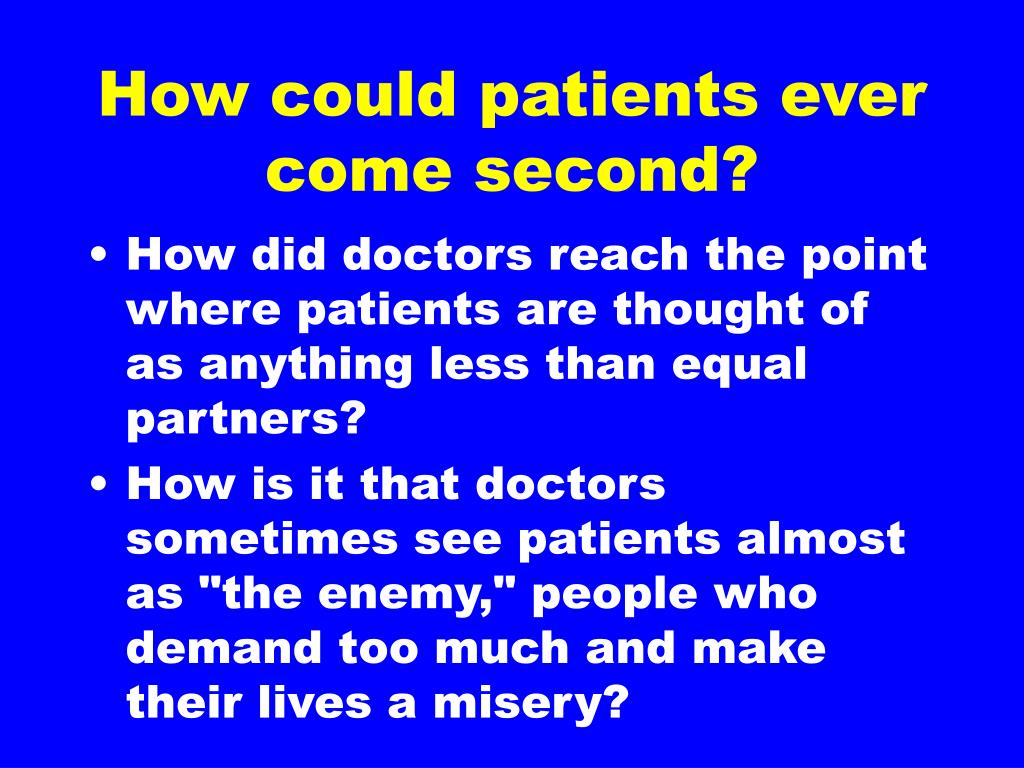 How could patients ever come second?

• How did doctors reach the point where patients are thought of as anything less than equal partners?

• How is it that doctors sometimes see patients almost as "the enemy," people who demand too much and make their lives a misery?